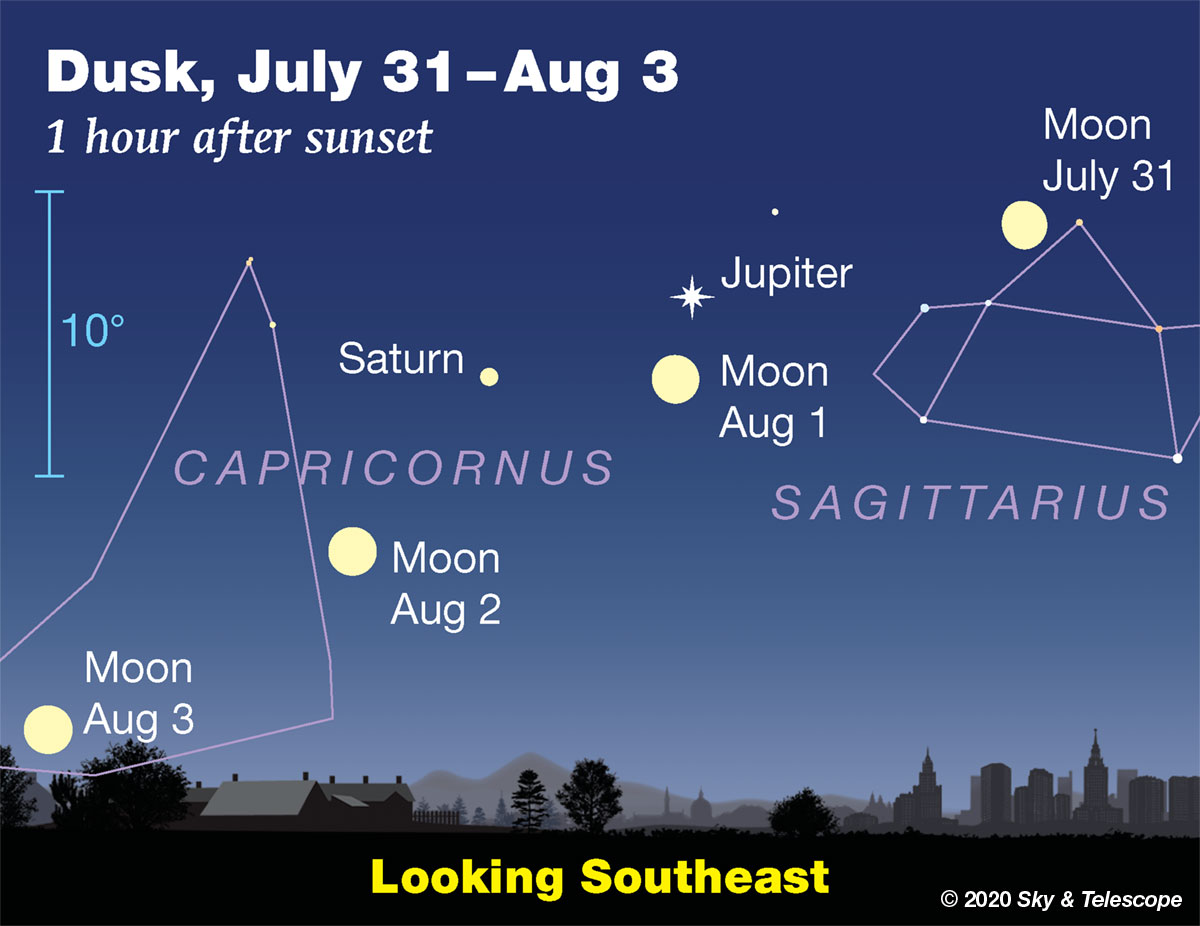 Dusk, July 31 – Aug 3
1 hour after sunset

10°

Moon
July 31

Jupiter

Saturn

Moon
Aug 1

CAPRICORNUS

SAGITTARIUS

Moon
Aug 2

Moon
Aug 3

Looking Southeast

© 2020 Sky & Telescope